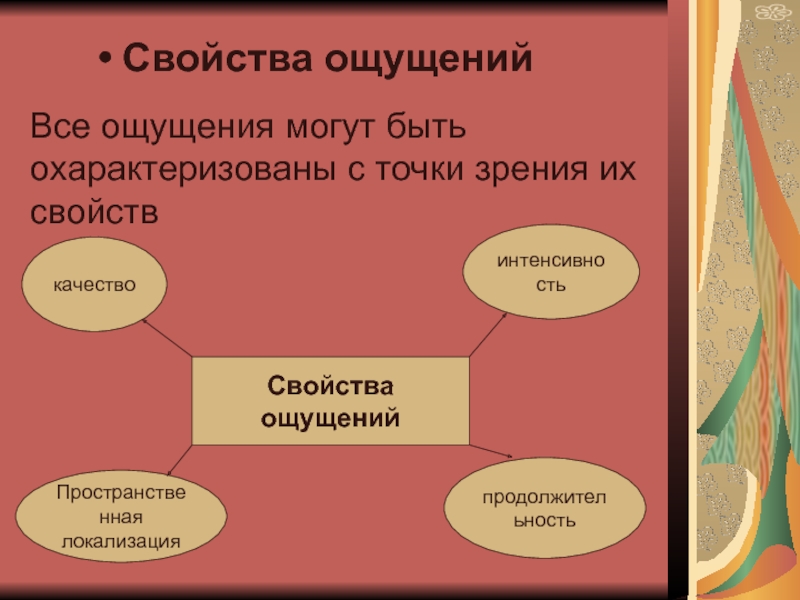 • Свойства ощущений

Все ощущения могут быть охарактеризованы с точки зрения их свойств

качество

интенсивность

Свойства ощущений

Пространственная локализация

продолжительность